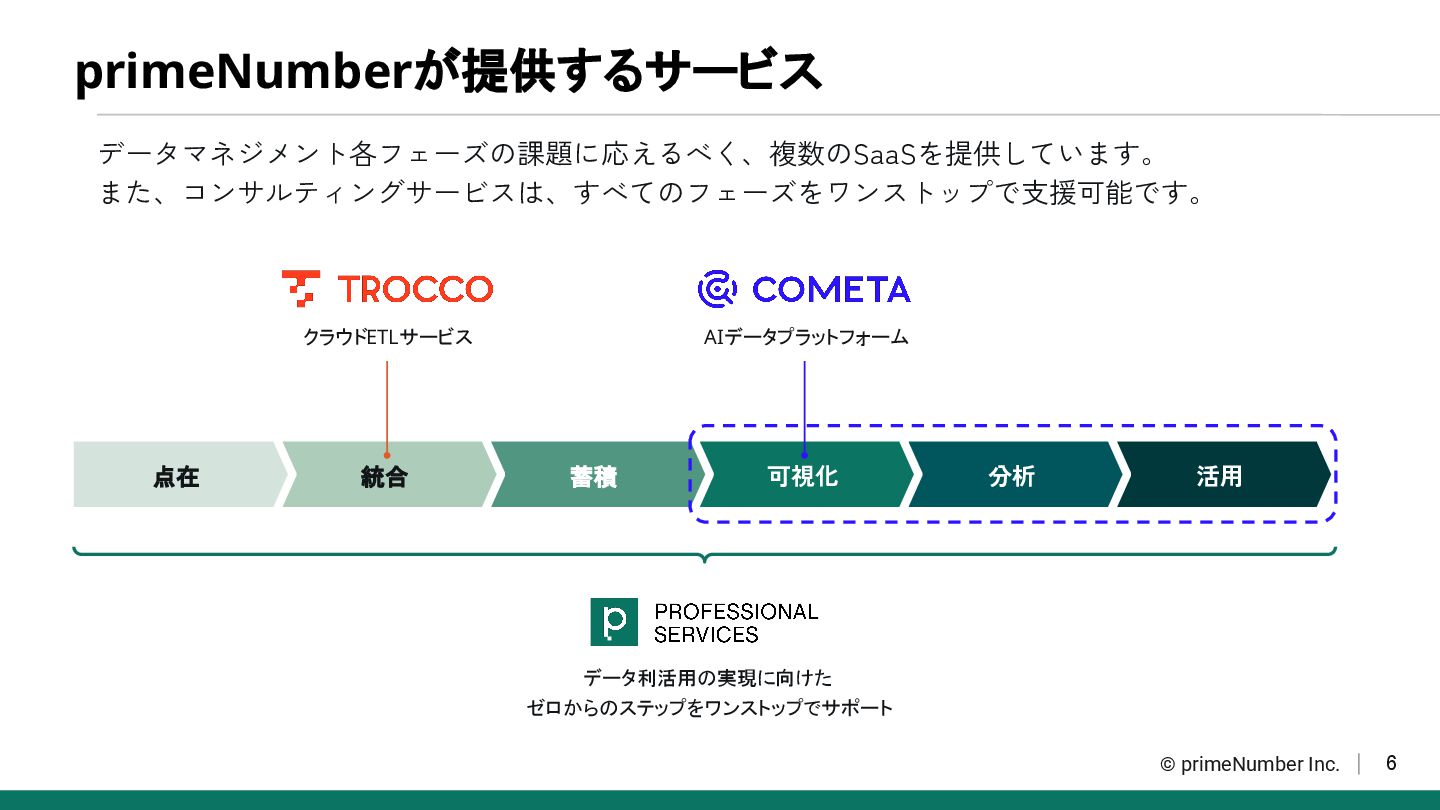 primeNumberが提供するサービス

データマネジメント各フェーズの課題に応えるべく、複数のSaaSを提供しています。
また、コンサルティングサービスは、すべてのフェーズをワンストップで支援可能です。

TROCCO
クラウドETLサービス

COMETA
AIデータプラットフォーム

点在 統合 蓄積 可視化 分析 活用

PROFESSIONAL SERVICES

データ利活用の実現に向けた
ゼロからのステップをワンストップでサポート

© primeNumber Inc. | 6